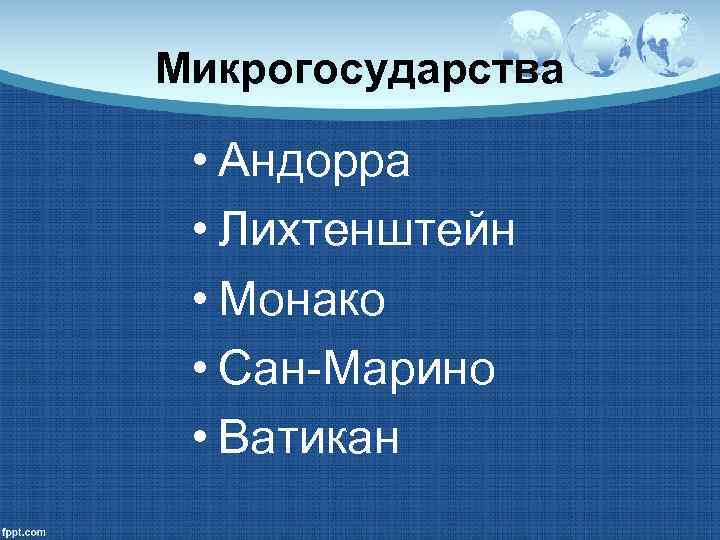 Микрогосударства

• Андорра
• Лихтенштейн
• Монако
• Сан-Марино
• Ватикан

fppt.com